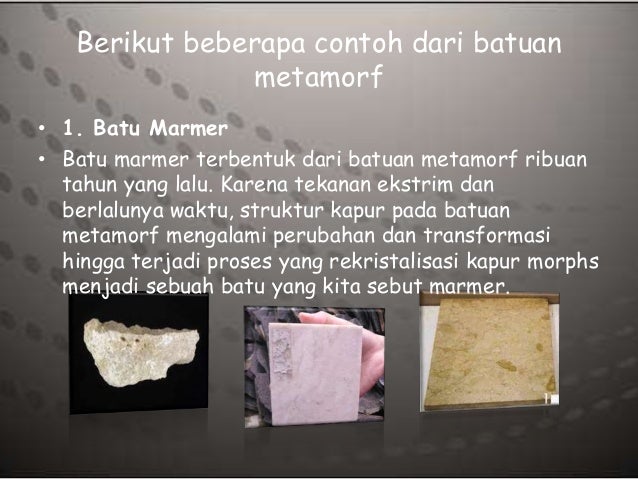 Berikut beberapa contoh dari batuan metamorf

• 1. Batu Marmer

• Batu marmer terbentuk dari batuan metamorf ribuan tahun yang lalu. Karena tekanan ekstrim dan berlalunya waktu, struktur kapur pada batuan metamorf mengalami perubahan dan transformasi hingga terjadi proses yang rekristalisasi kapur morphs menjadi sebuah batu yang kita sebut marmer.